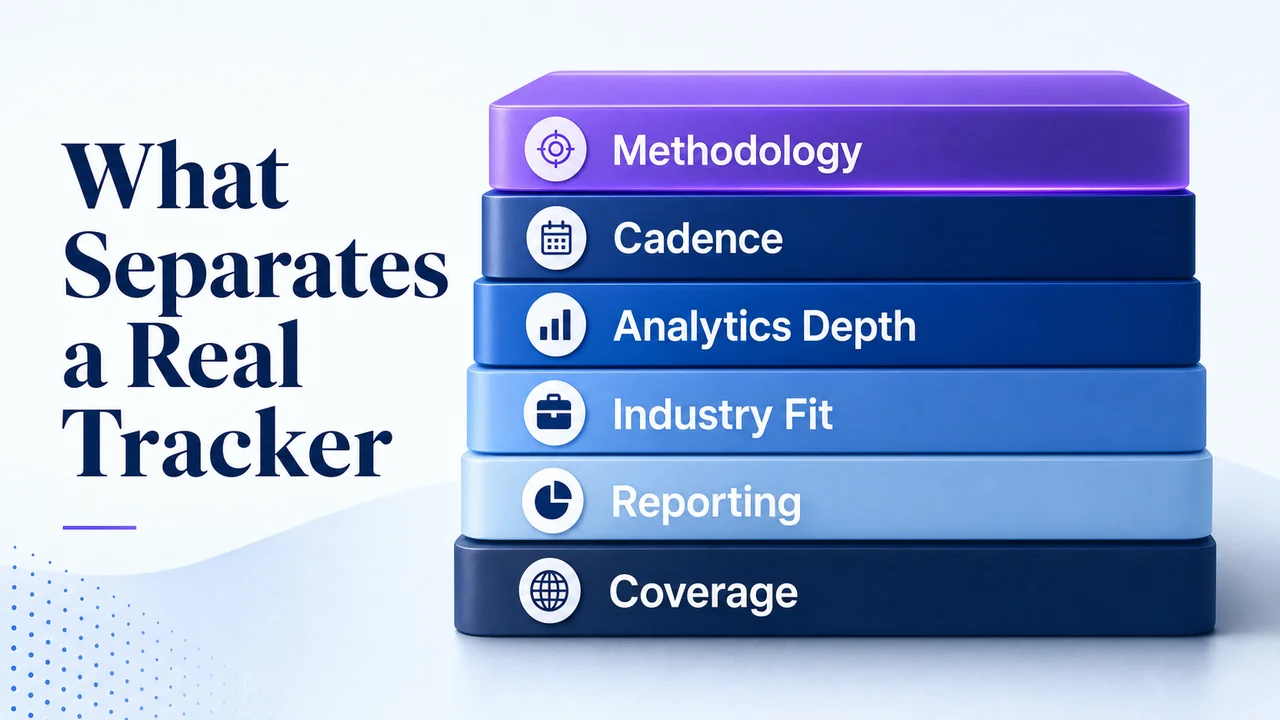 What Separates a Real Tracker

Methodology
Cadence
Analytics Depth
Industry Fit
Reporting
Coverage